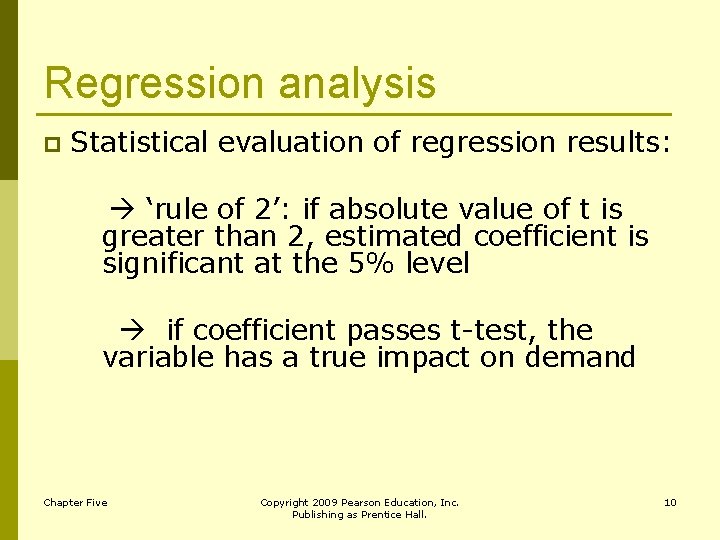 Regression analysis

Statistical evaluation of regression results:

→ ‘rule of 2’: if absolute value of t is greater than 2, estimated coefficient is significant at the 5% level

→ if coefficient passes t-test, the variable has a true impact on demand

Chapter Five

Copyright 2009 Pearson Education, Inc. Publishing as Prentice Hall.

10